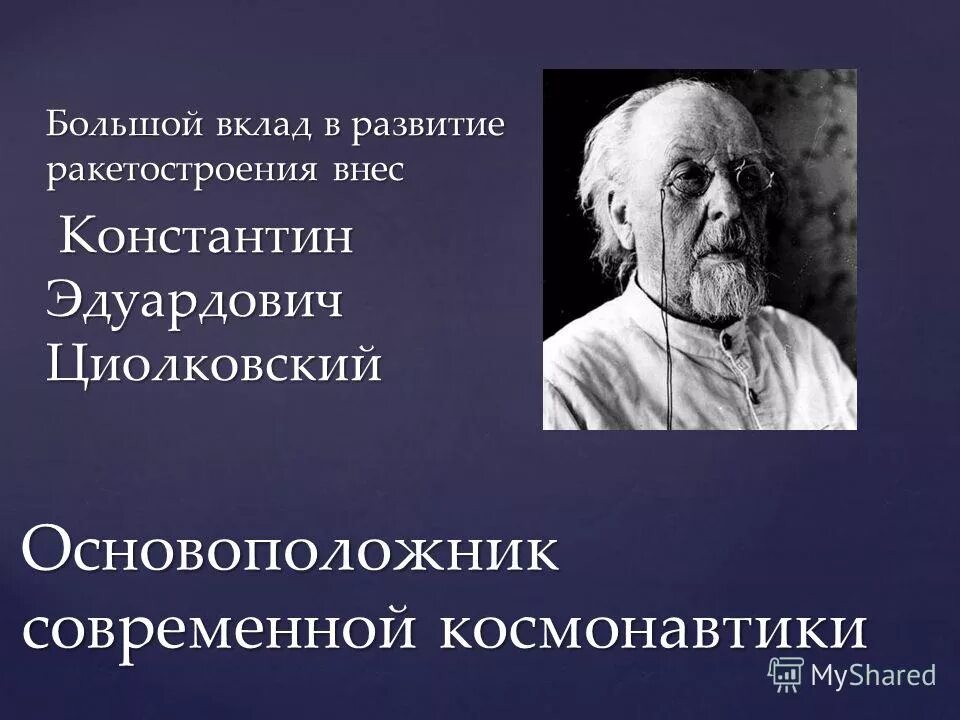 Большой вклад в развитие ракетостроения внес

Константин Эдуардович Циолковский

Основоположник современной космонавтики

MyShared